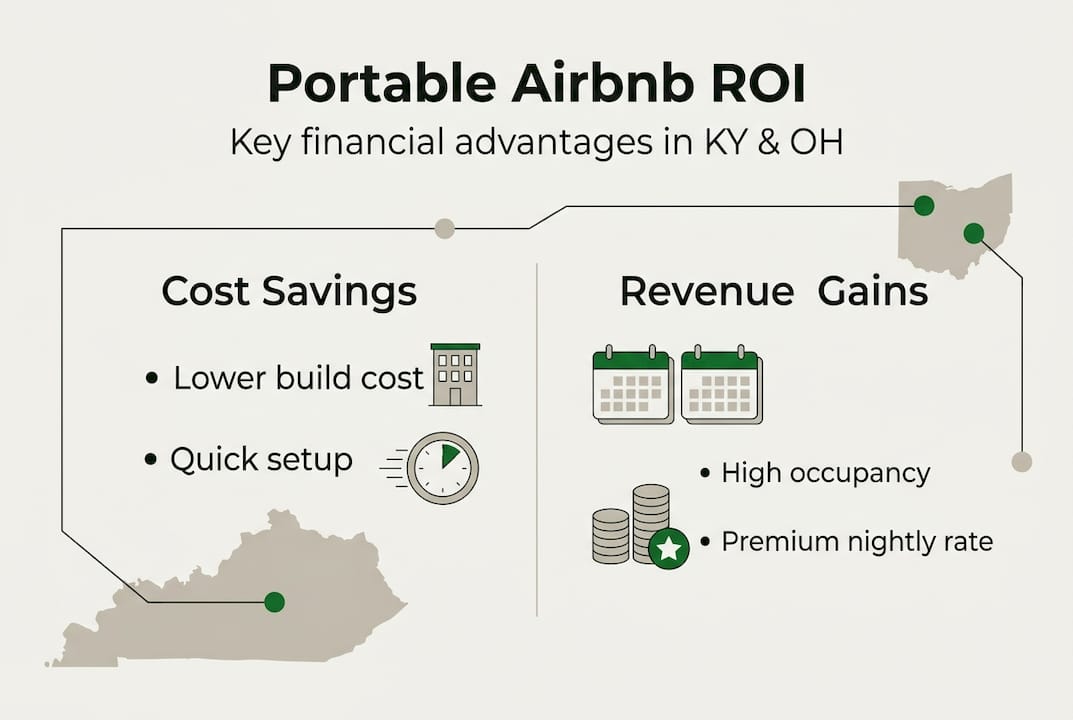 Portable Airbnb ROI
Key financial advantages in KY & OH

Cost Savings

• Lower build cost

• Quick setup

Revenue Gains

• High occupancy

• Premium nightly rate